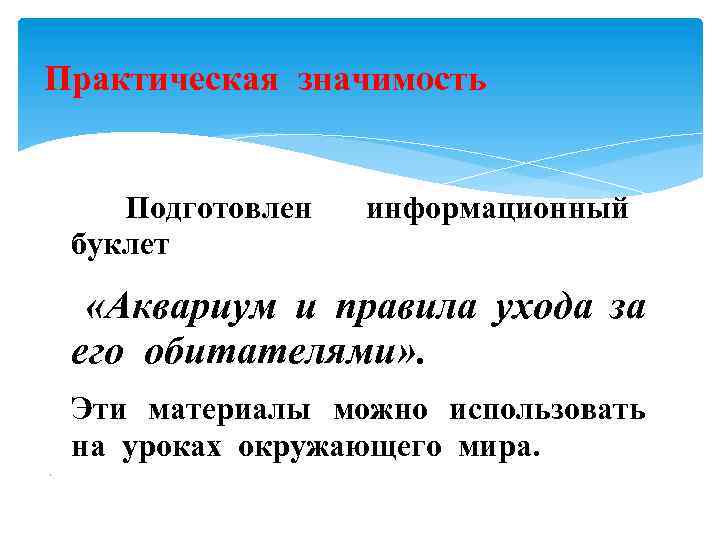 Практическая значимость

Подготовлен информационный буклет

«Аквариум и правила ухода за его обитателями».

Эти материалы можно использовать на уроках окружающего мира.